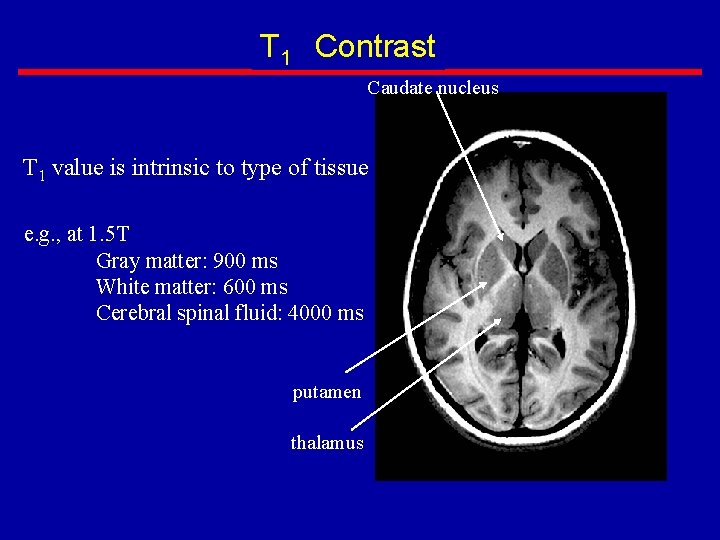 $T_1$ Contrast

Caudate nucleus

$T_1$ value is intrinsic to type of tissue

e.g., at 1.5T
Gray matter: 900 ms
White matter: 600 ms
Cerebral spinal fluid: 4000 ms

putamen

thalamus